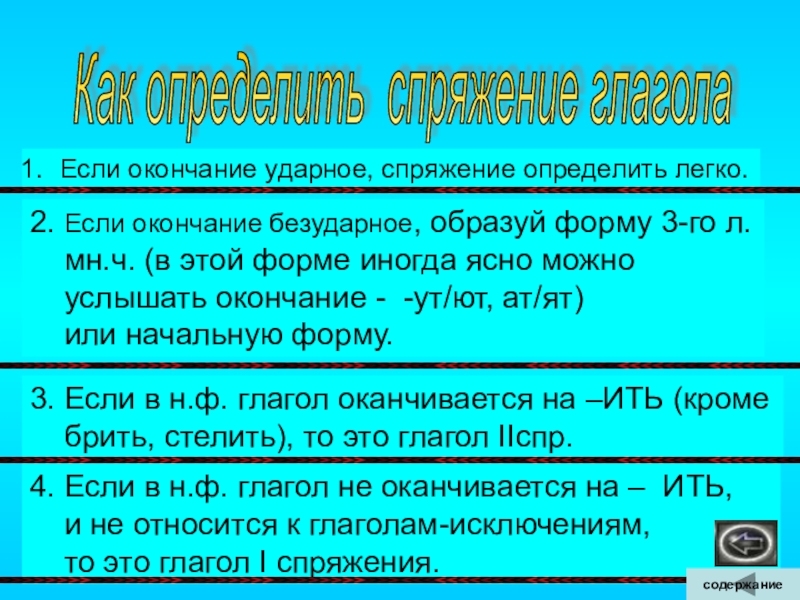 Как определить спряжение глагола

1. Если окончание ударное, спряжение определить легко.

2. Если окончание безударное, образуй форму 3-го л. мн.ч. (в этой форме иногда ясно можно услышать окончание - -ут/ют, ат/ят) или начальную форму.

3. Если в н.ф. глагол оканчивается на –ИТЬ (кроме брить, стелить), то это глагол IIспр.

4. Если в н.ф. глагол не оканчивается на – ИТЬ, и не относится к глаголам-исключениям, то это глагол I спряжения.

содержание